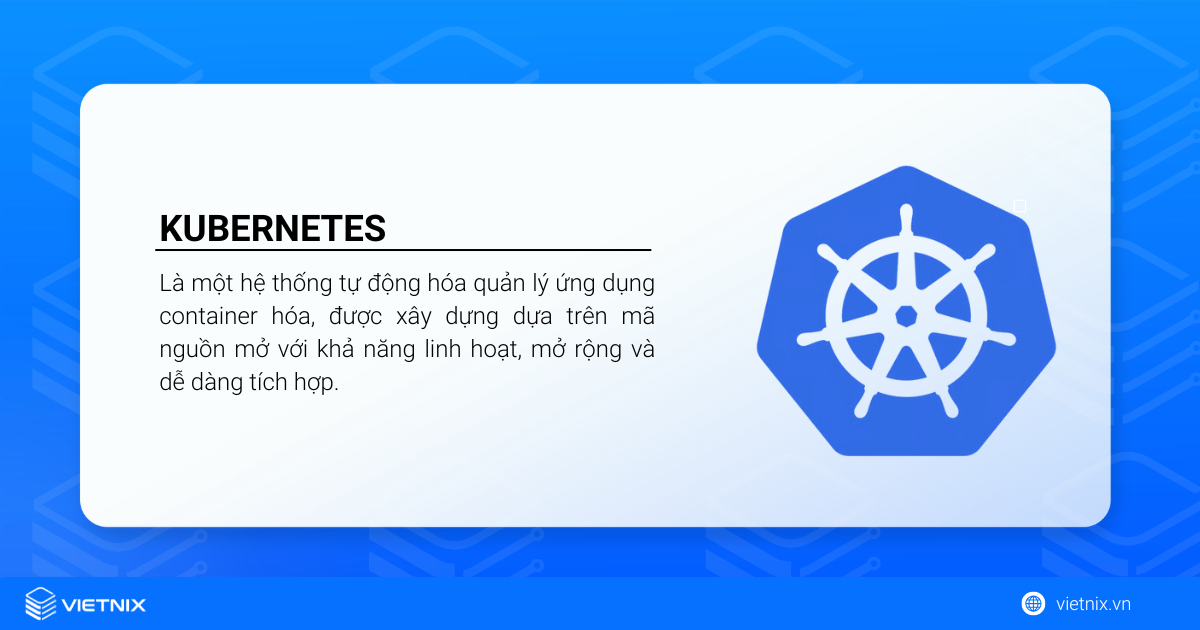 KUBERNETES

Là một hệ thống tự động hóa quản lý ứng dụng container hóa, được xây dựng dựa trên mã nguồn mở với khả năng linh hoạt, mở rộng và dễ dàng tích hợp.

VIETNIX

vietnix.vn